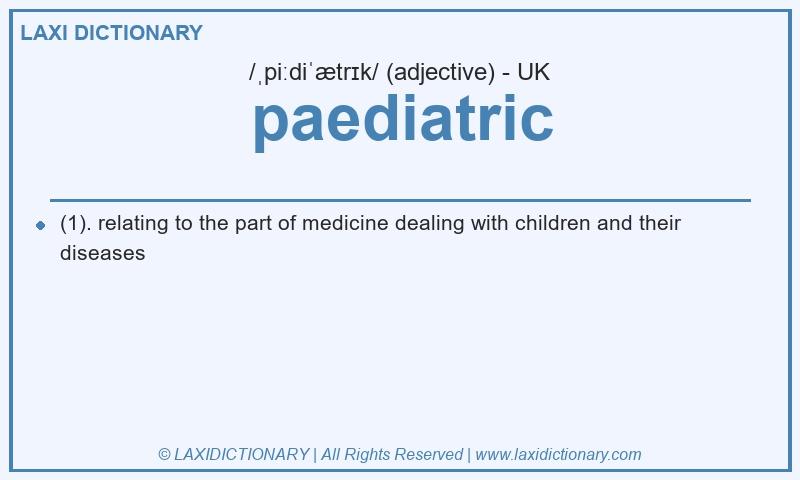 LAXI DICTIONARY

/ˌpiːdiˈætrɪk/ (adjective) - UK

paediatric

(1). relating to the part of medicine dealing with children and their diseases

© LAXIDICTIONARY | All Rights Reserved | www.laxidictionary.com